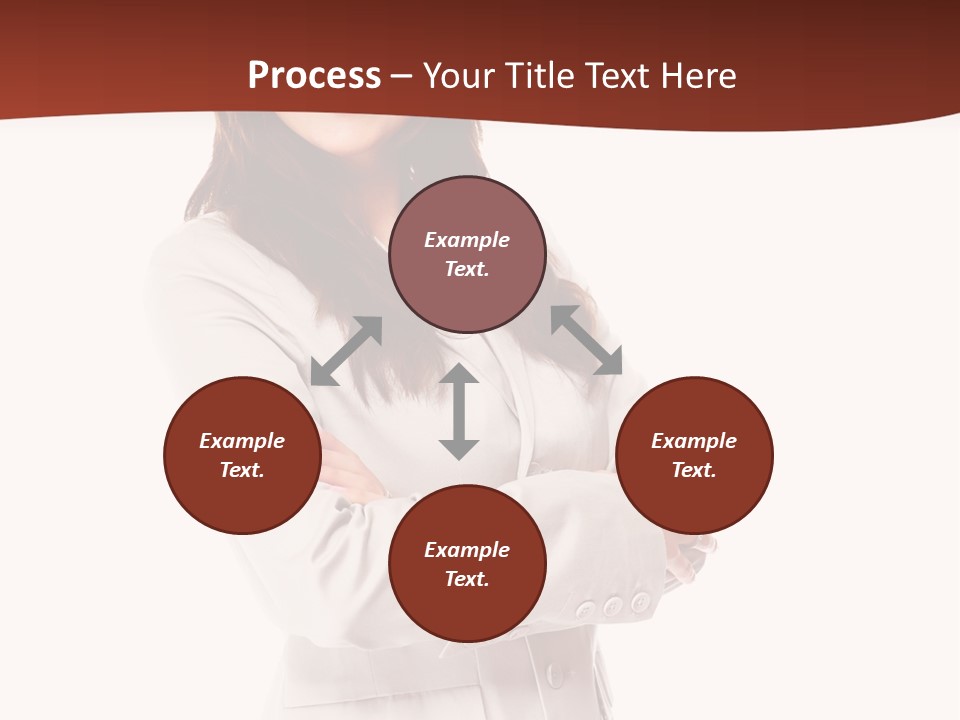 Process – Your Title Text Here

Example Text.

Example Text.

Example Text.

Example Text.